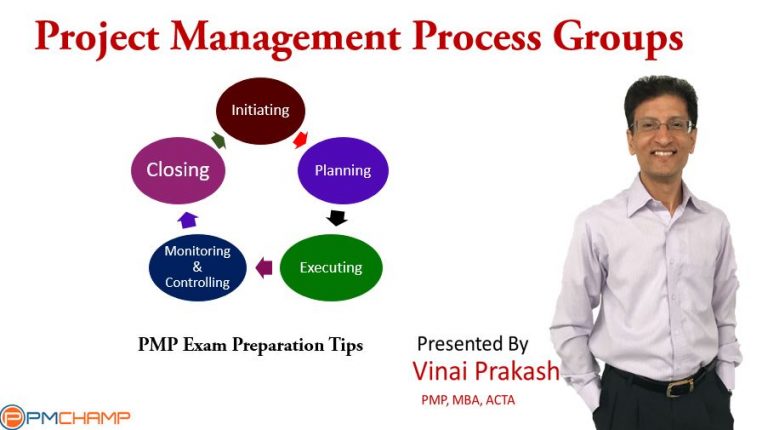 Project Management Process Groups

Initiating

Planning

Executing

Monitoring & Controlling

Closing

PMP Exam Preparation Tips

Presented By

Vinai Prakash

PMP, MBA, ACTA

PMCHAMP